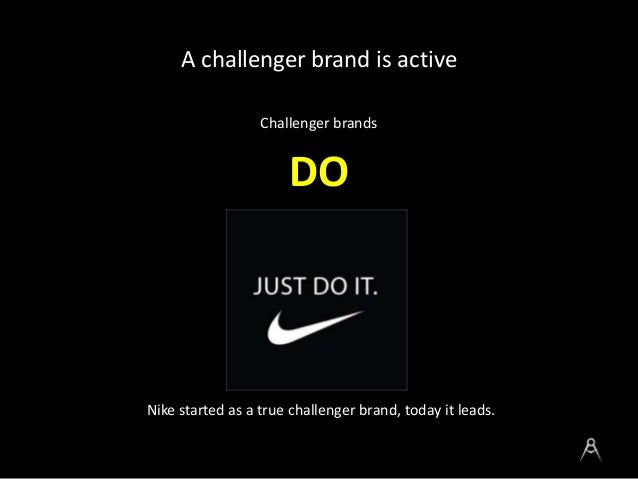 A challenger brand is active

Challenger brands

DO

JUST DO IT.

Nike started as a true challenger brand, today it leads.